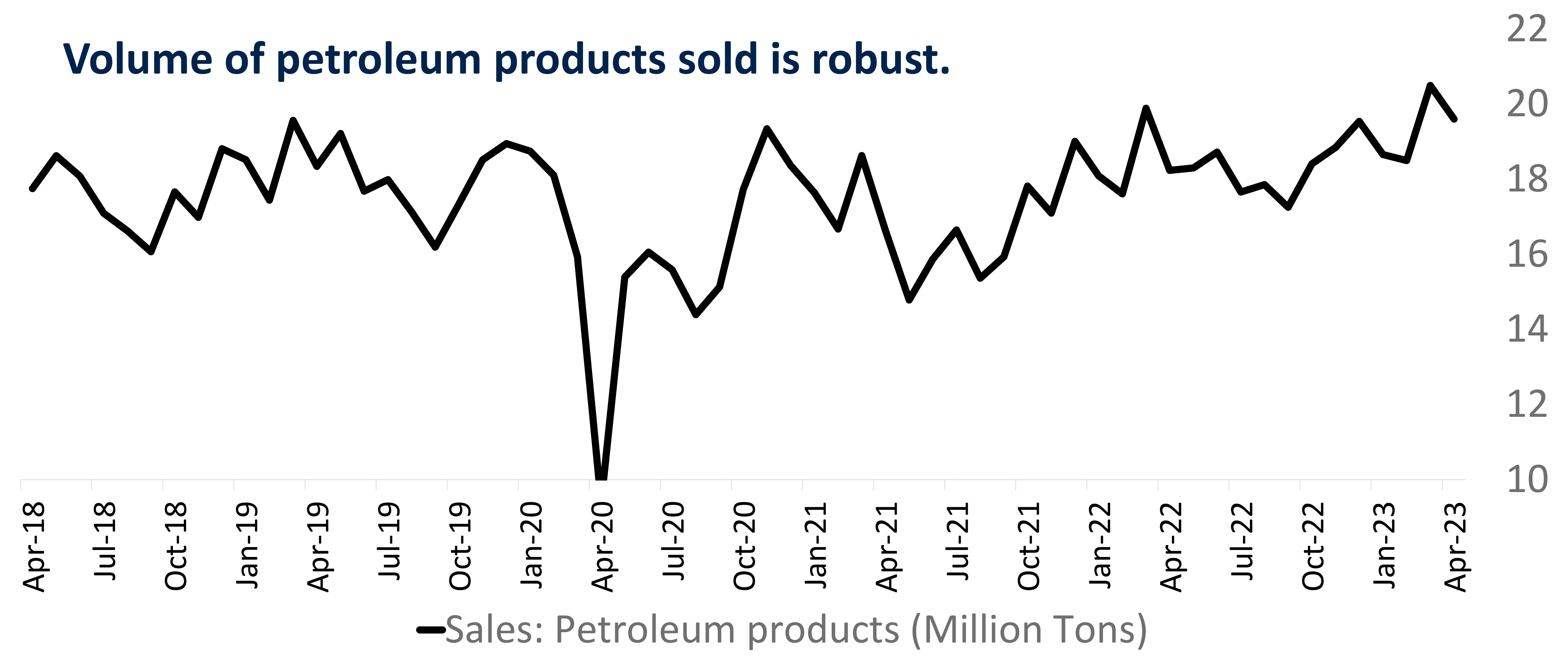 Volume of petroleum products sold is robust.

22
20
18
16
14
12
10

Apr-18
Jul-18
Oct-18
Jan-19
Apr-19
Jul-19
Oct-19
Jan-20
Apr-20
Jul-20
Oct-20
Jan-21
Apr-21
Jul-21
Oct-21
Jan-22
Apr-22
Jul-22
Oct-22
Jan-23
Apr-23

Sales: Petroleum products (Million Tons)